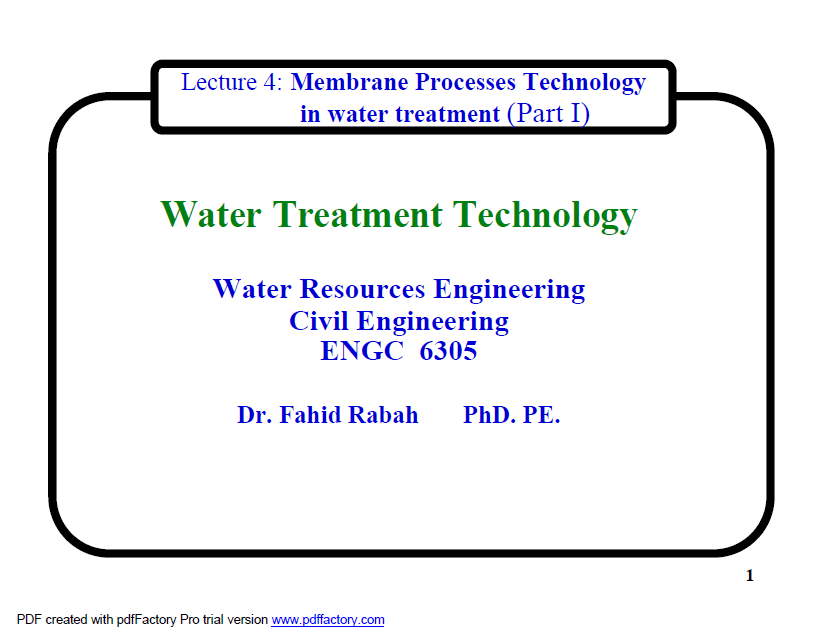 Lecture 4: Membrane Processes Technology in water treatment (Part I)

Water Treatment Technology

Water Resources Engineering
Civil Engineering
ENGC 6305

Dr. Fahid Rabah PhD. PE.

1

PDF created with pdfFactory Pro trial version www.pdffactory.com